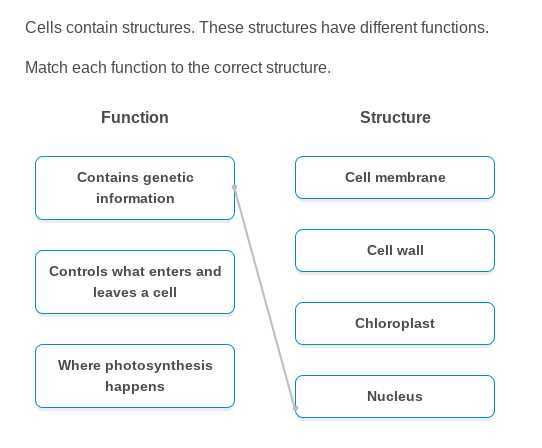 Cells contain structures. These structures have different functions.

Match each function to the correct structure.

Function

Contains genetic information

Controls what enters and leaves a cell

Where photosynthesis happens

Structure

Cell membrane

Cell wall

Chloroplast

Nucleus